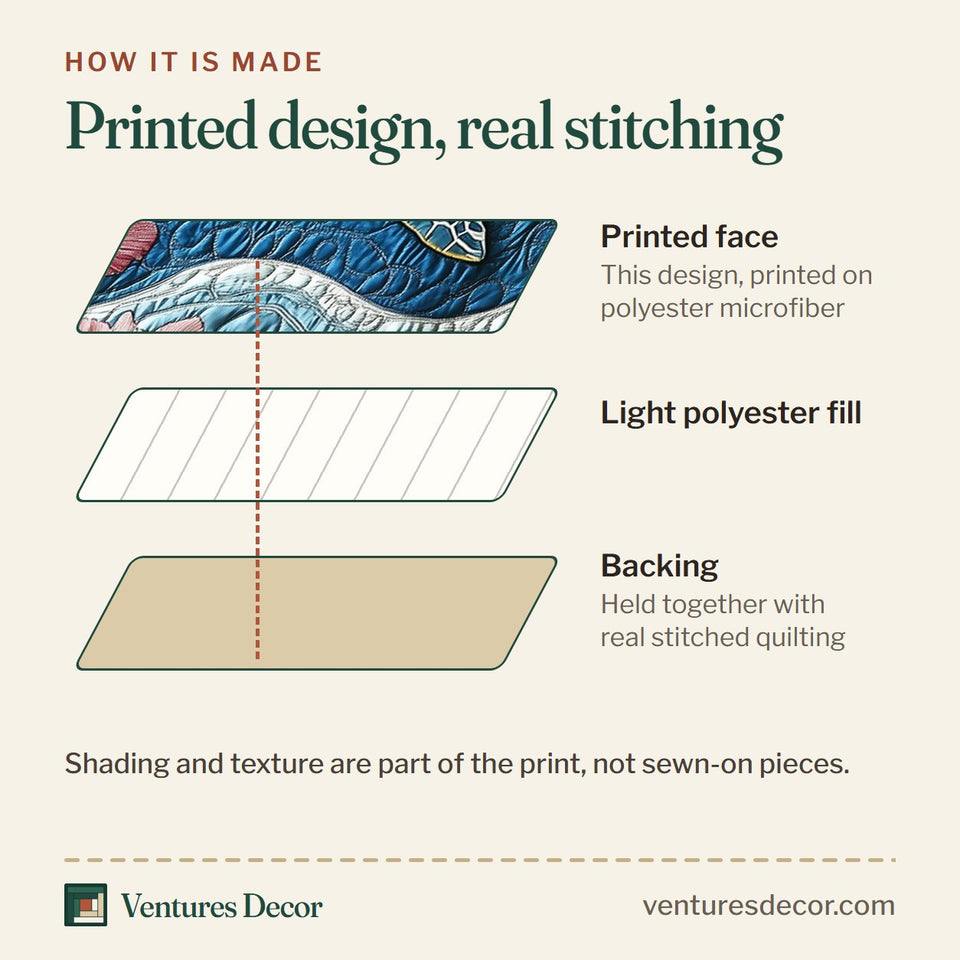 HOW IT IS MADE

Printed design, real stitching

Printed face
This design, printed on polyester microfiber

Light polyester fill

Backing
Held together with real stitched quilting

Shading and texture are part of the print, not sewn-on pieces.

Ventures Decor

venturesdecor.com